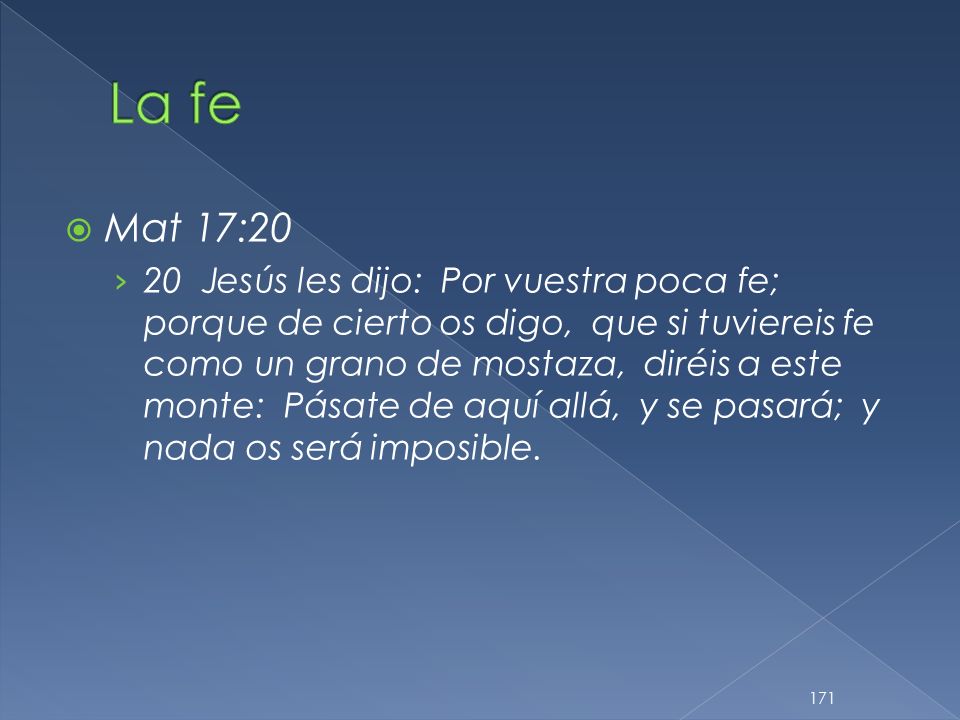 La fe

Mat 17:20

20 Jesús les dijo: Por vuestra poca fe; porque de cierto os digo, que si tuviereis fe como un grano de mostaza, diréis a este monte: Pásate de aquí allá, y se pasará; y nada os será imposible.

171